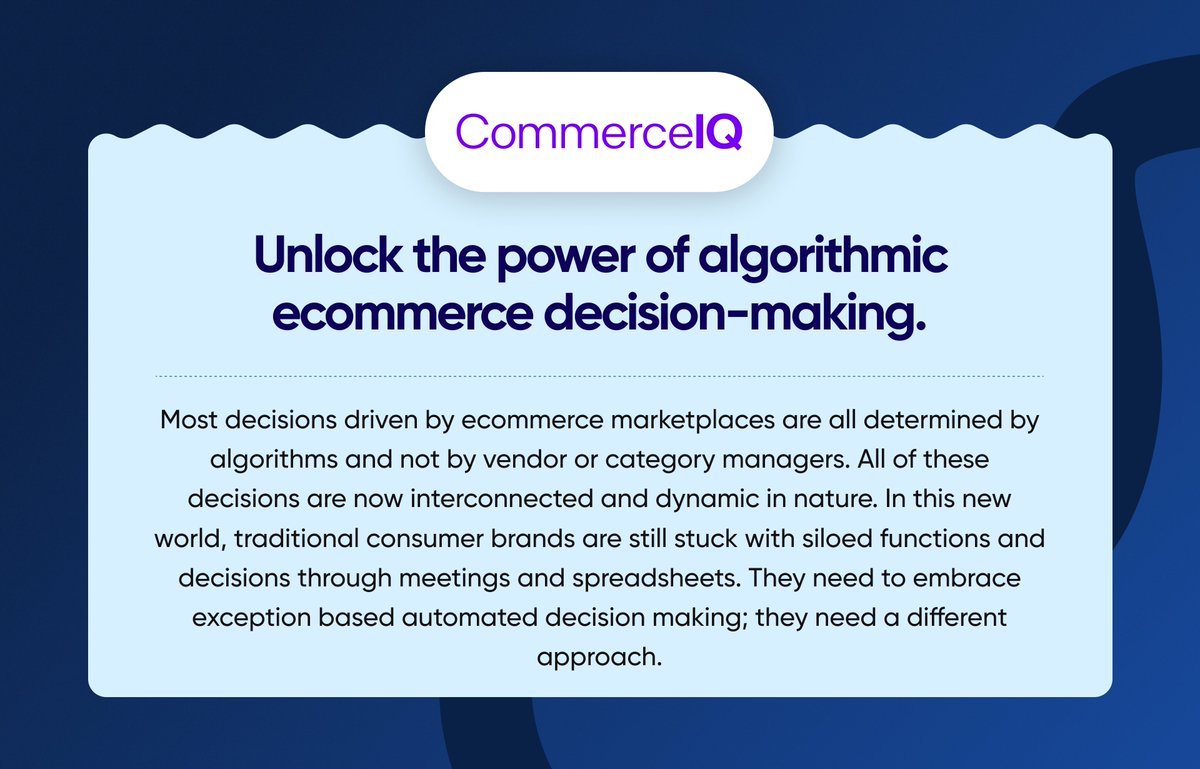 CommerceIQ

Unlock the power of algorithmic ecommerce decision-making.

Most decisions driven by ecommerce marketplaces are all determined by algorithms and not by vendor or category managers. All of these decisions are now interconnected and dynamic in nature. In this new world, traditional consumer brands are still stuck with siloed functions and decisions through meetings and spreadsheets. They need to embrace exception based automated decision making; they need a different approach.